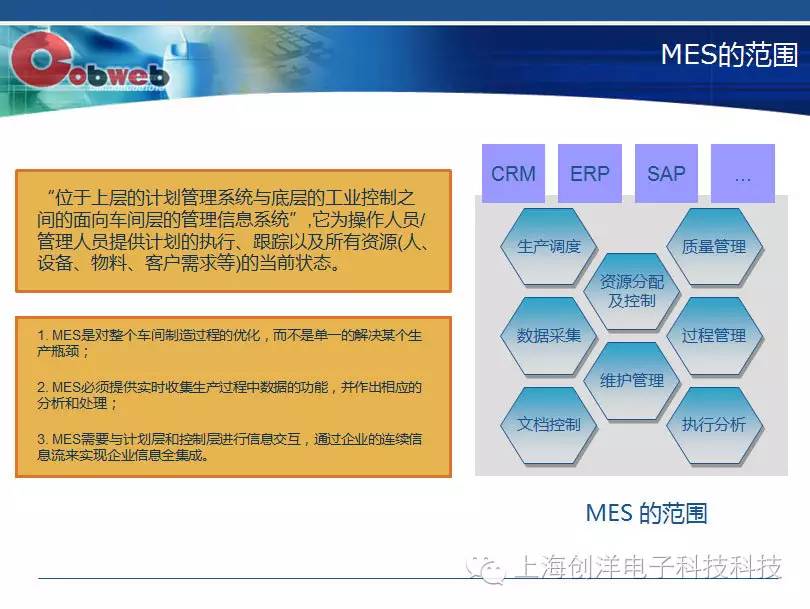 Cobweb

MES的范围

“位于上层的计划管理系统与底层的工业控制之间的面向车间层的管理信息系统”,它为操作人员/管理人员提供计划的执行、跟踪以及所有资源(人、设备、物料、客户需求等)的当前状态。

1. MES是对整个车间制造过程的优化，而不是单一的解决某个生产瓶颈；

2. MES必须提供实时收集生产过程中数据的功能，并作出相应的分析和处理；

3. MES需要与计划层和控制层进行信息交互，通过企业的连续信息流来实现企业信息全集成。

CRM

ERP

SAP

...

生产调度

质量管理

资源分配及控制

数据采集

过程管理

维护管理

文档控制

执行分析

MES 的范围

上海创洋电子科技科技